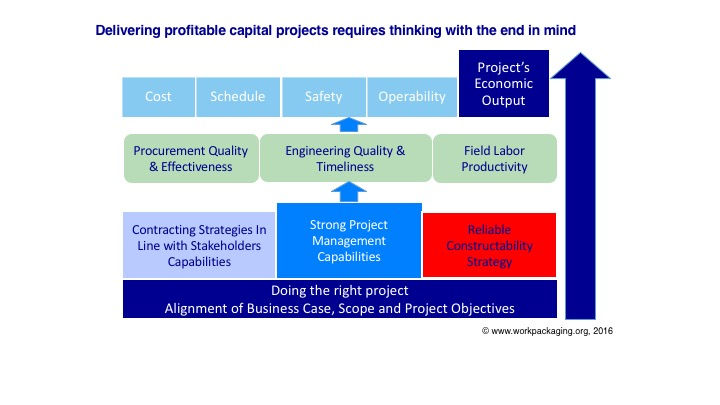 Delivering profitable capital projects requires thinking with the end in mind

Cost

Schedule

Safety

Operability

Project's Economic Output

Procurement Quality & Effectiveness

Engineering Quality & Timeliness

Field Labor Productivity

Contracting Strategies In Line with Stakeholders Capabilities

Strong Project Management Capabilities

Reliable Constructability Strategy

Doing the right project
Alignment of Business Case, Scope and Project Objectives

© www.workpackaging.org, 2016